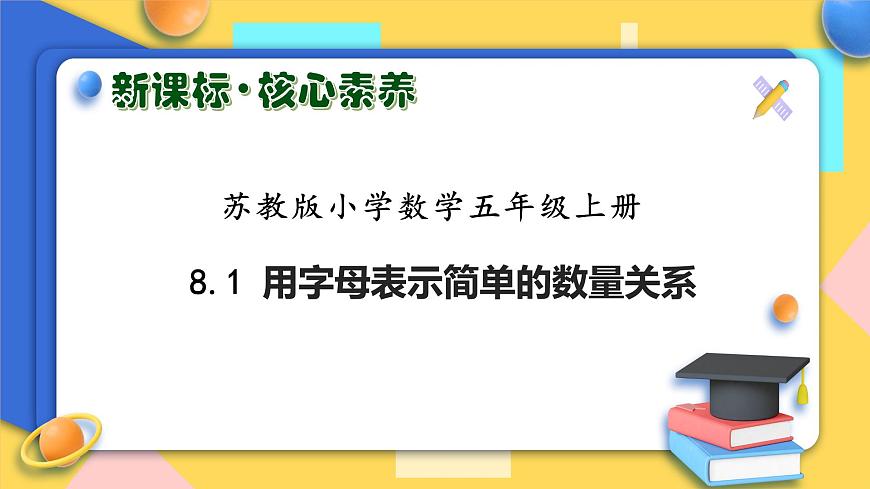 新课标·核心素养

苏教版小学数学五年级上册

8.1 用字母表示简单的数量关系